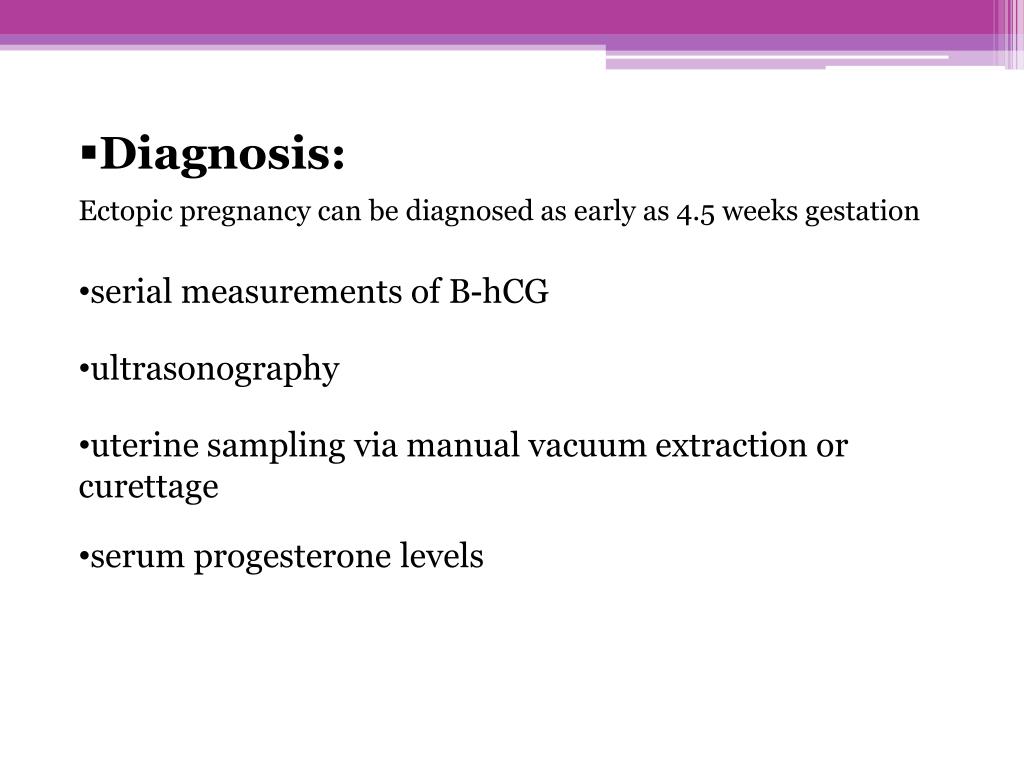 ▪Diagnosis:

Ectopic pregnancy can be diagnosed as early as 4.5 weeks gestation

•serial measurements of B-hCG

•ultrasonography

•uterine sampling via manual vacuum extraction or curettage

•serum progesterone levels